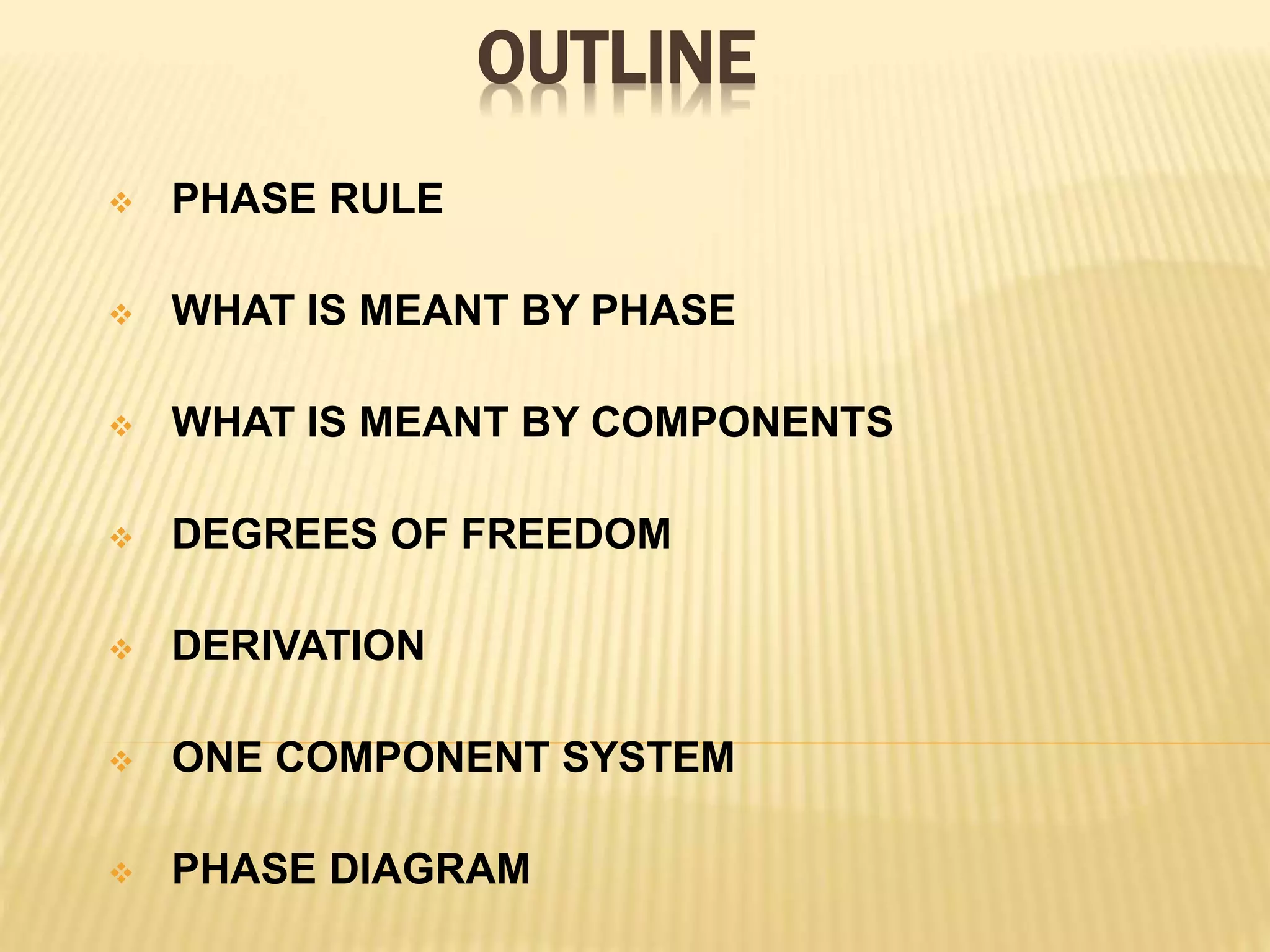 OUTLINE

❖ PHASE RULE

❖ WHAT IS MEANT BY PHASE

❖ WHAT IS MEANT BY COMPONENTS

❖ DEGREES OF FREEDOM

❖ DERIVATION

❖ ONE COMPONENT SYSTEM

❖ PHASE DIAGRAM